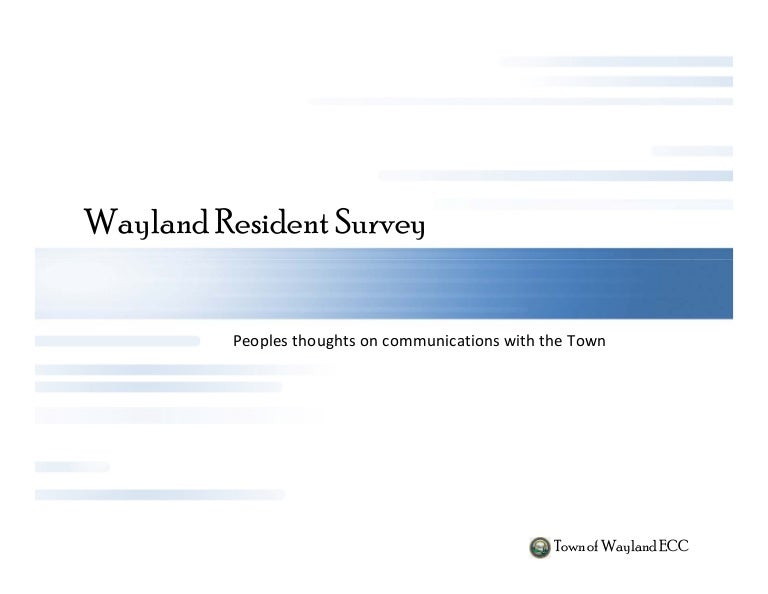 Wayland Resident Survey

Peoples thoughts on communications with the Town

Town of Wayland ECC